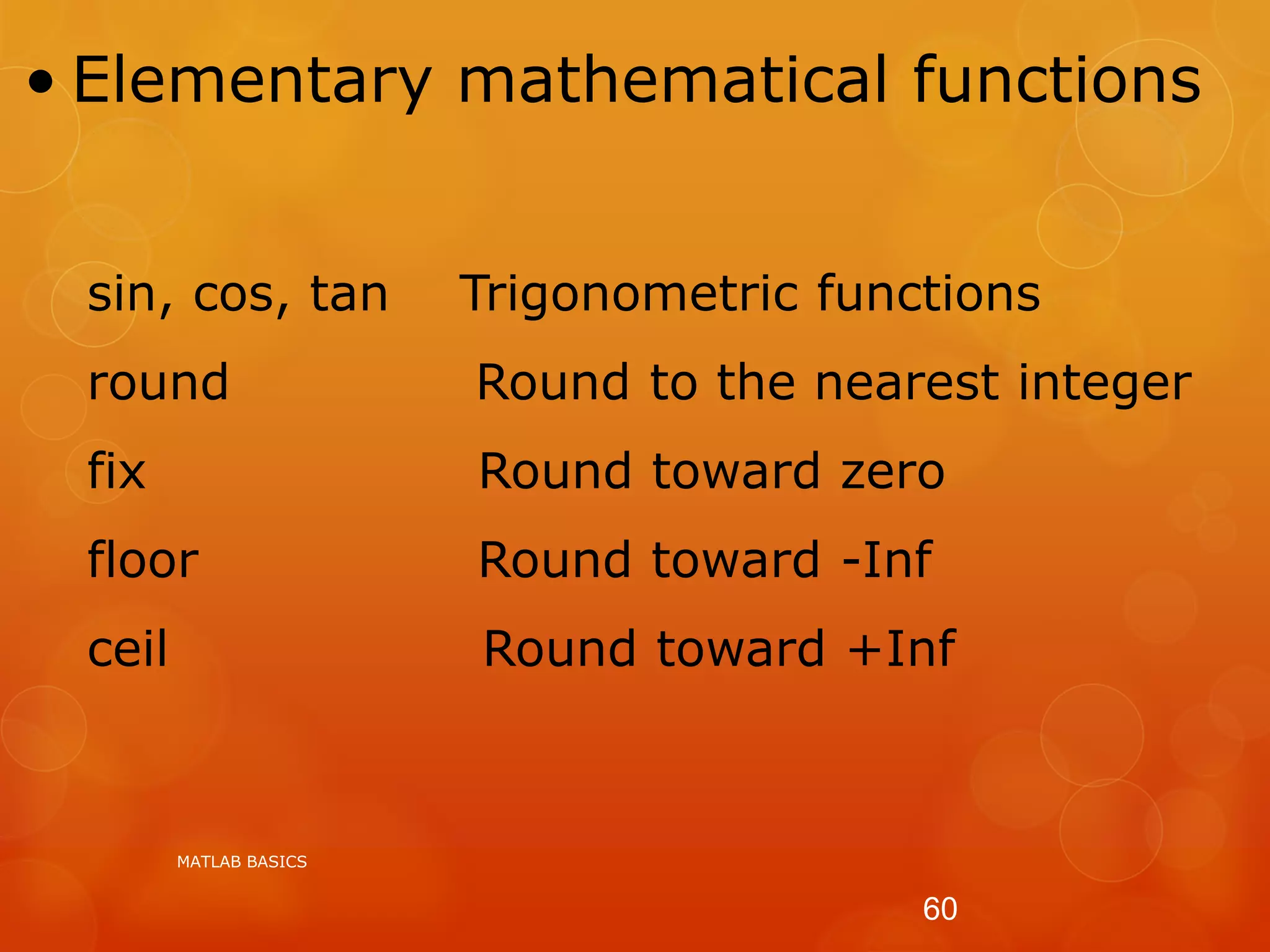 • Elementary mathematical functions

sin, cos, tan Trigonometric functions

round Round to the nearest integer

fix Round toward zero

floor Round toward -Inf

ceil Round toward +Inf

MATLAB BASICS

60